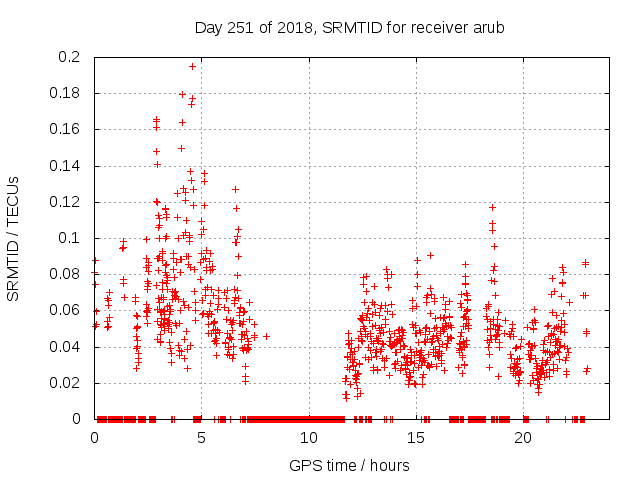 Day 251 of 2018, SRMTID for receiver arub

SRMTID / TECUs

0.2
0.18
0.16
0.14
0.12
0.1
0.08
0.06
0.04
0.02
0

0
5
10
15
20

GPS time / hours